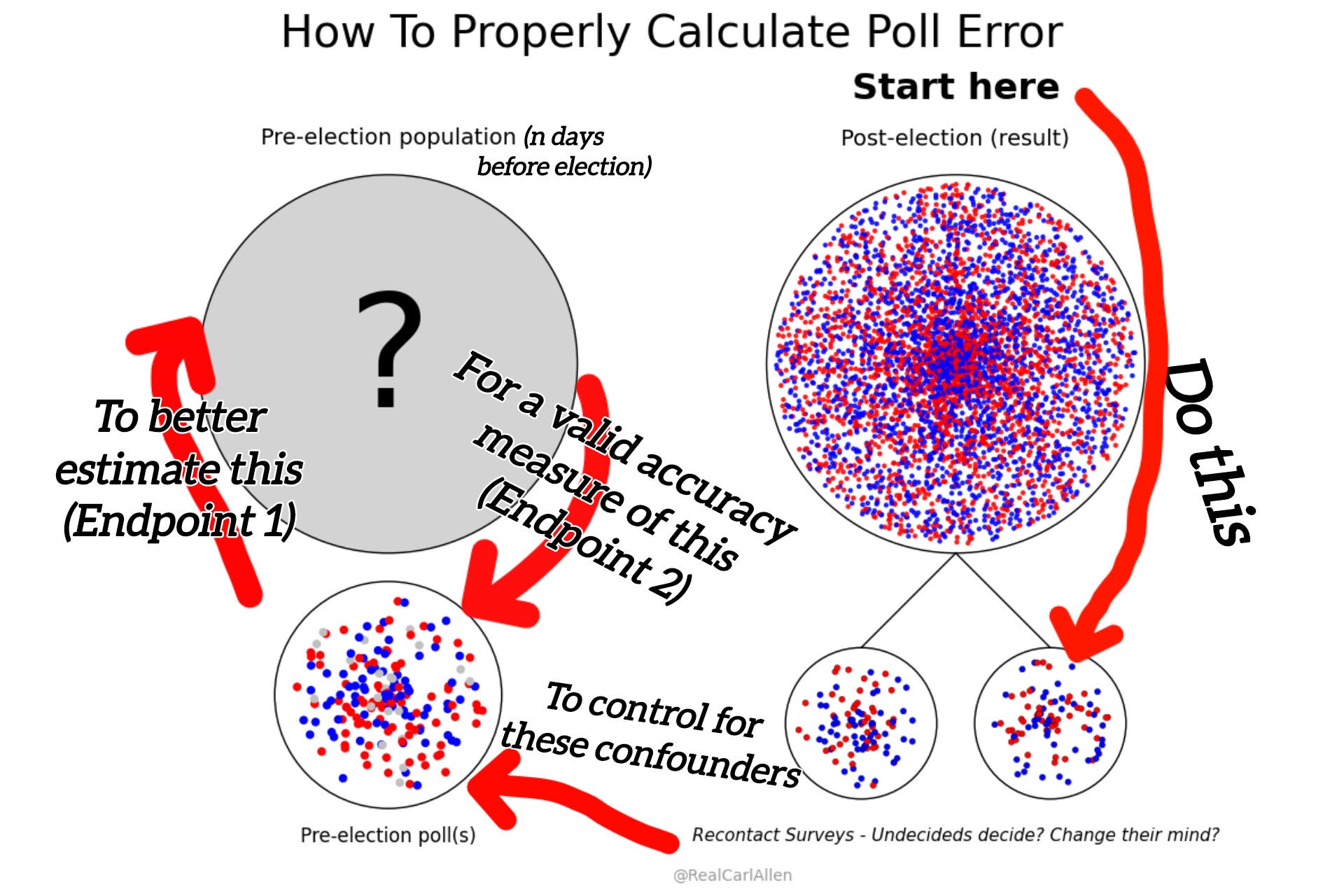 How To Properly Calculate Poll Error

Start here

Pre-election population (n days before election)

Post-election (result)

?

To better estimate this (Endpoint 1)

For a valid accuracy measure of this (Endpoint 2)

Do this

To control for these confounders

Pre-election poll(s)

Recontact Surveys - Undecideds decide? Change their mind?

@RealCarlAllen